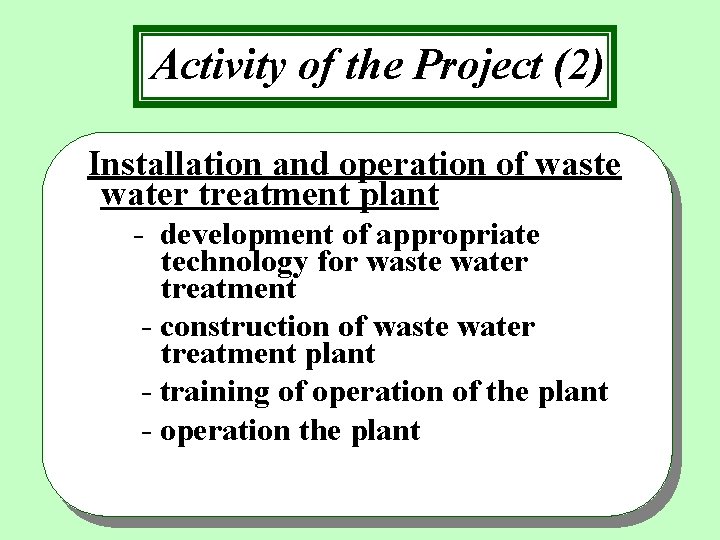 Activity of the Project (2)

Installation and operation of waste water treatment plant

- development of appropriate technology for waste water treatment
- construction of waste water treatment plant
- training of operation of the plant
- operation the plant